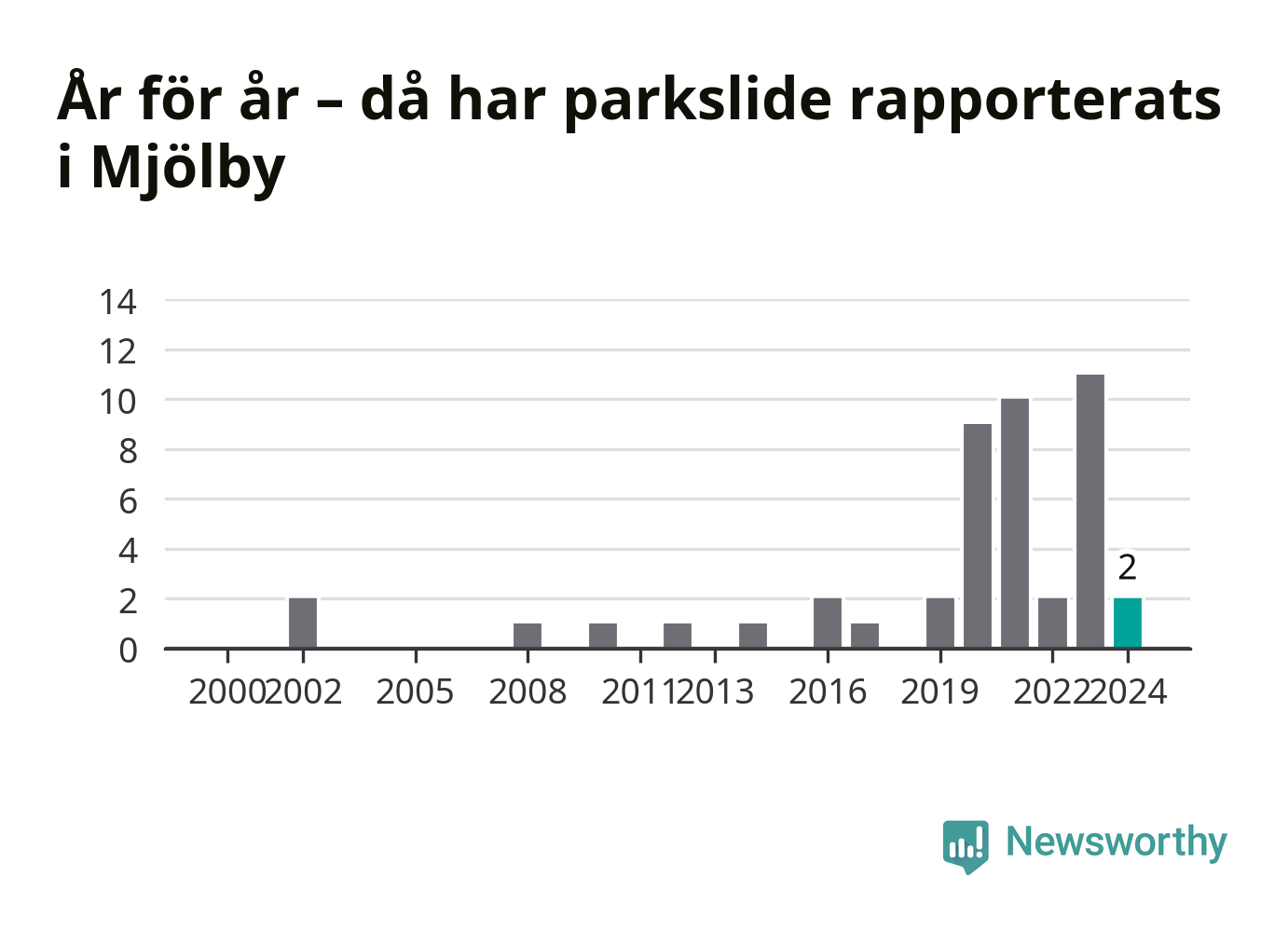 År för år – då har parkslide rapporterats i Mjölby

14
12
10
8
6
4
2
0

2

2000 2002 2005 2008 2011 2013 2016 2019 2022 2024

Newsworthy